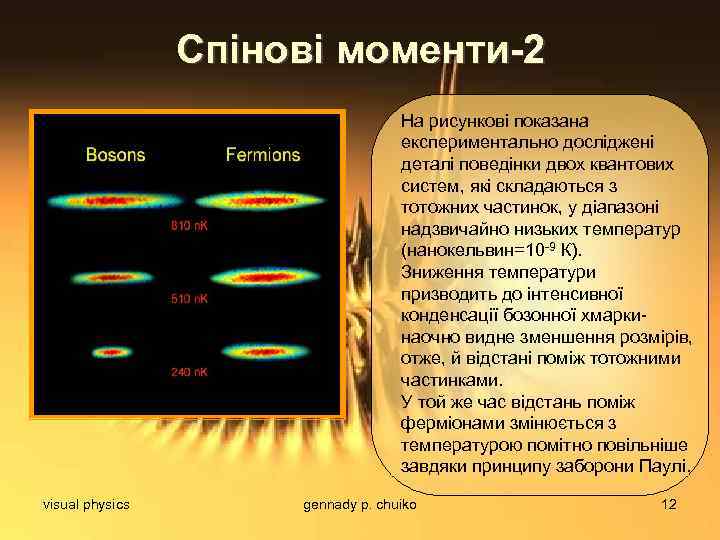 Спінові моменти-2

Bosons

Fermions

810 nK

510 nK

240 nK

На рисункові показана експериментально досліджені деталі поведінки двох квантових систем, які складаються з тотожних частинок, у діапазоні надзвичайно низьких температур (нанокельвин=$10^{-9}$ К).
Зниження температури призводить до інтенсивної конденсації бозонної хмарки- наочно видне зменшення розмірів, отже, й відстані поміж тотожними частинками.
У той же час відстань поміж ферміонами змінюється з температурою помітно повільніше завдяки принципу заборони Паулі.

visual physics

gennady p. chuiko

12